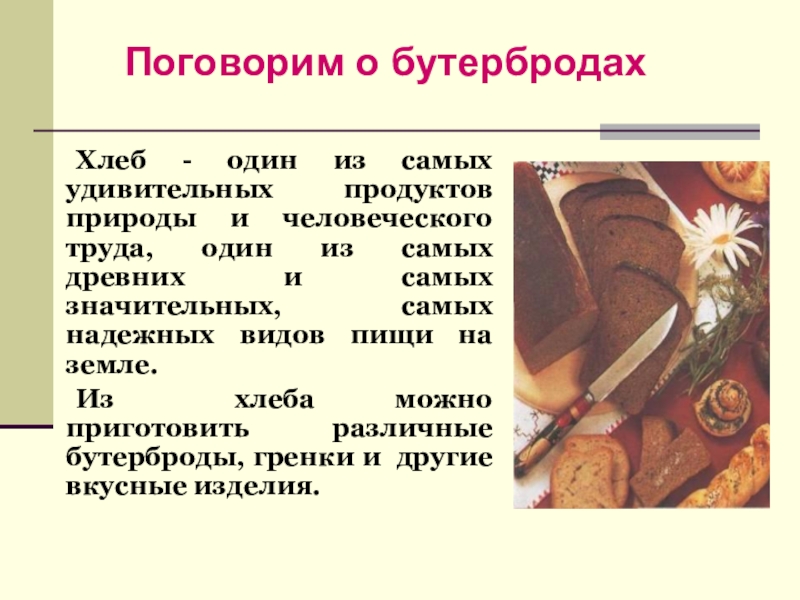 Поговорим о бутербродах

Хлеб - один из самых удивительных продуктов природы и человеческого труда, один из самых древних и самых значительных, самых надежных видов пищи на земле.

Из хлеба можно приготовить различные бутерброды, гренки и другие вкусные изделия.